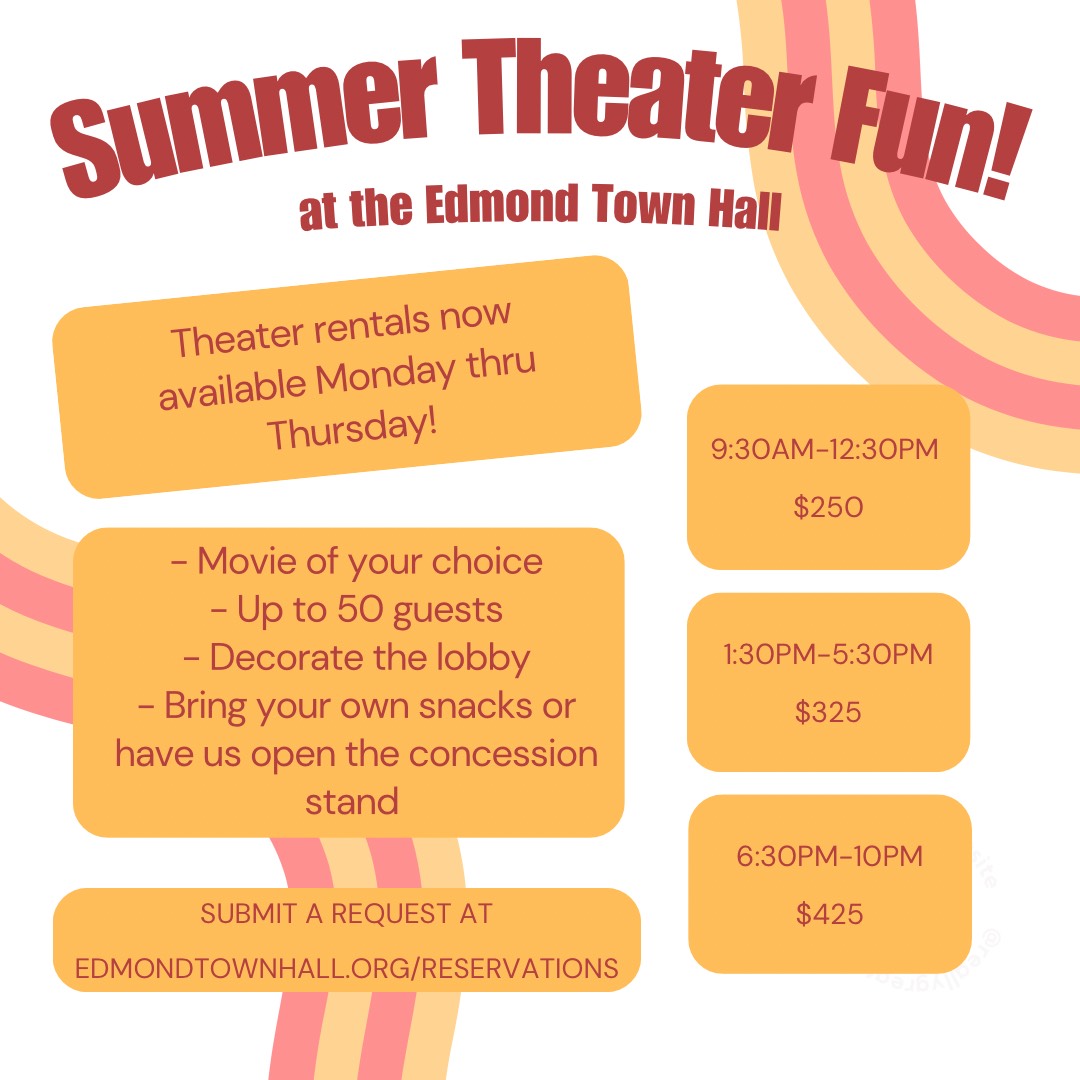 Summer Theater Fun!
at the Edmond Town Hall

Theater rentals now available Monday thru Thursday!

- Movie of your choice
- Up to 50 guests
- Decorate the lobby
- Bring your own snacks or have us open the concession stand

SUBMIT A REQUEST AT
EDMONDTOWNHALL.ORG/RESERVATIONS

9:30AM-12:30PM
$250

1:30PM-5:30PM
$325

6:30PM-10PM
$425